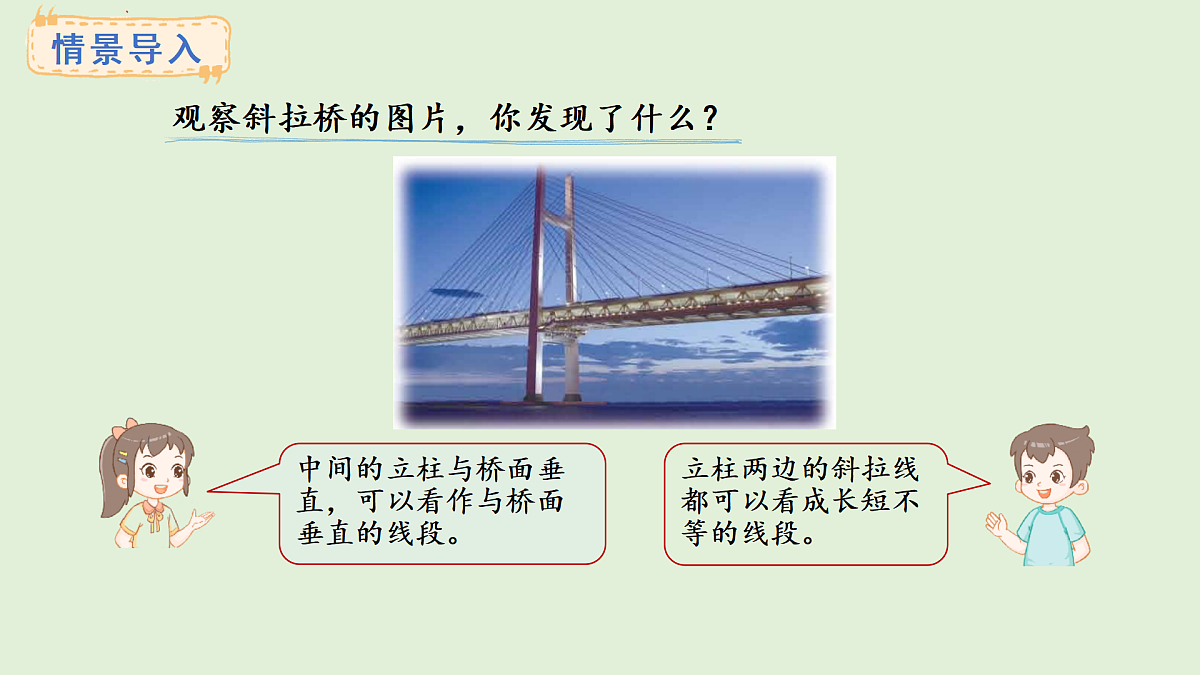 情景导入

观察斜拉桥的图片，你发现了什么？

中间的立柱与桥面垂直，可以看作与桥面垂直的线段。

立柱两边的斜拉线都可以看成长短不等的线段。